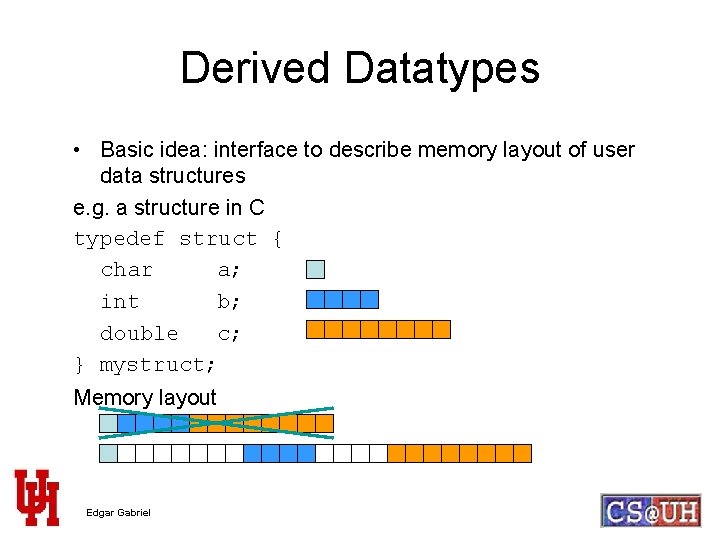 Derived Datatypes

• Basic idea: interface to describe memory layout of user data structures

e.g. a structure in C

typedef struct {
  char    a;
  int     b;
  double  c;
} mystruct;

Memory layout

UH

Edgar Gabriel

CS@UH